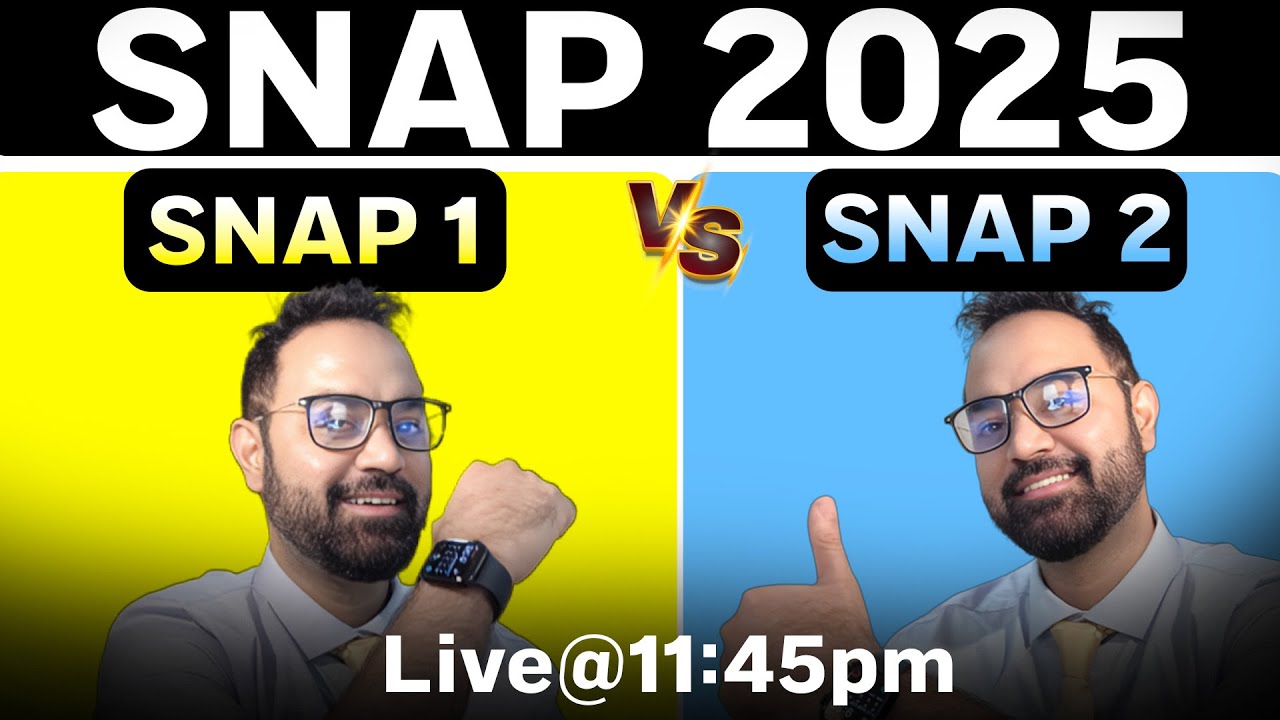 SNAP 2025

SNAP 1

VS

SNAP 2

Live@11:45pm